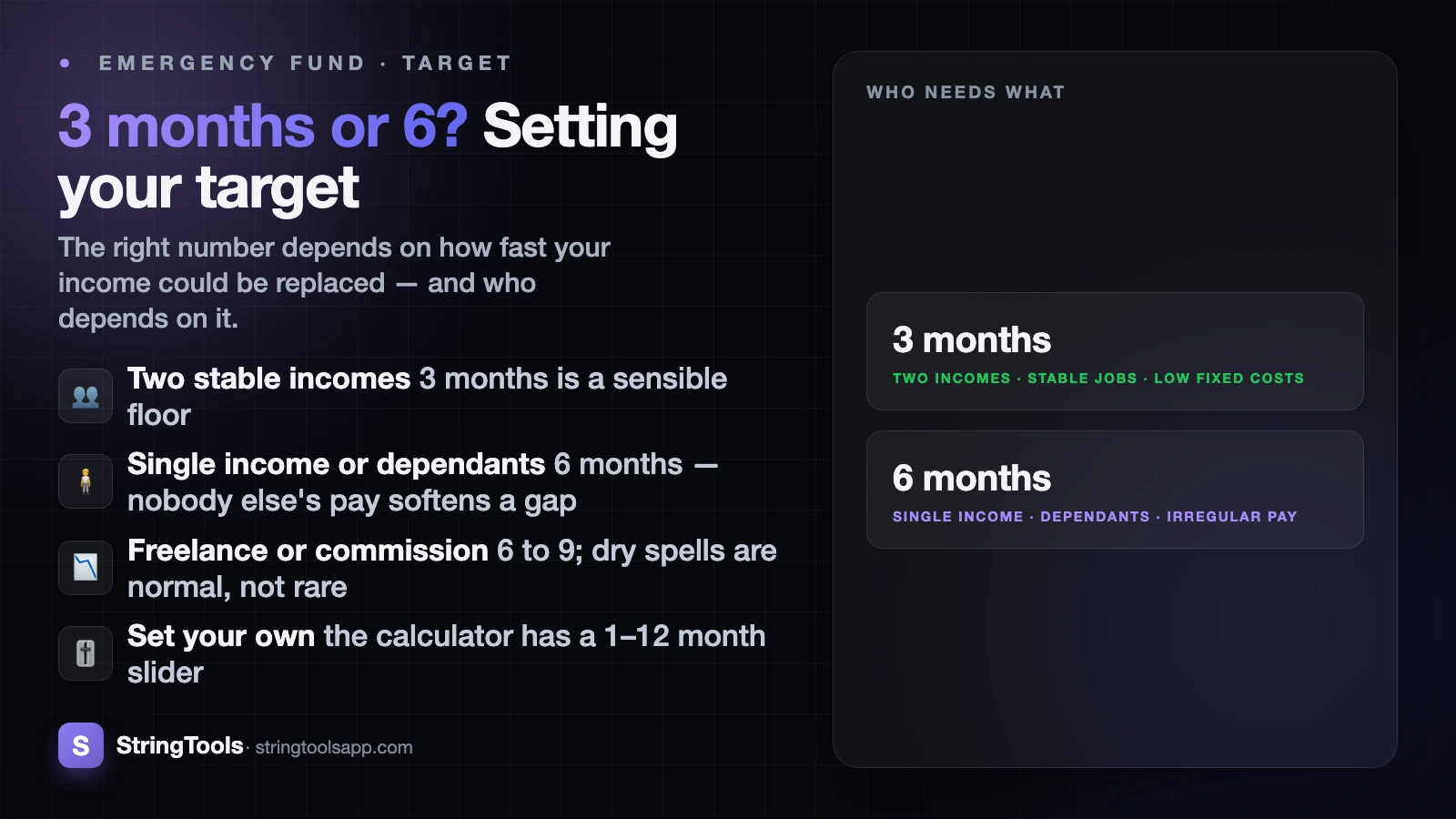 EMERGENCY FUND · TARGET

3 months or 6? Setting your target

The right number depends on how fast your income could be replaced — and who depends on it.

Two stable incomes 3 months is a sensible floor

Single income or dependants 6 months — nobody else's pay softens a gap

Freelance or commission 6 to 9; dry spells are normal, not rare

Set your own the calculator has a 1–12 month slider

S StringTools · stringtoolsapp.com

WHO NEEDS WHAT

3 months
TWO INCOMES · STABLE JOBS · LOW FIXED COSTS

6 months
SINGLE INCOME · DEPENDANTS · IRREGULAR PAY